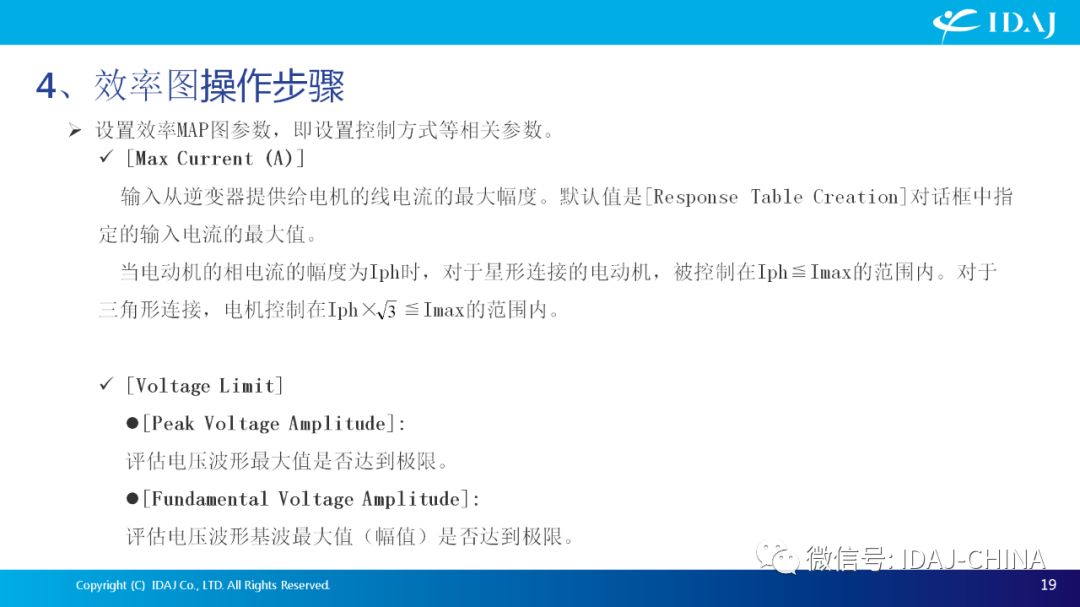 IDAJ

4、效率图操作步骤

➢ 设置效率MAP图参数，即设置控制方式等相关参数。

✓ [Max Current (A)]

输入从逆变器提供给电机的线电流的最大幅度。默认值是[Response Table Creation]对话框中指定的输入电流的最大值。

当电动机的相电流的幅度为Iph时，对于星形连接的电动机，被控制在Iph≦Imax的范围内。对于三角形连接，电机控制在Iph×$\sqrt{3}$ ≦Imax的范围内。

✓ [Voltage Limit]

●[Peak Voltage Amplitude]:

评估电压波形最大值是否达到极限。

●[Fundamental Voltage Amplitude]:

评估电压波形基波最大值（幅值）是否达到极限。

微信号: IDAJ-CHINA

Copyright (C) IDAJ Co., LTD. All Rights Reserved.

19